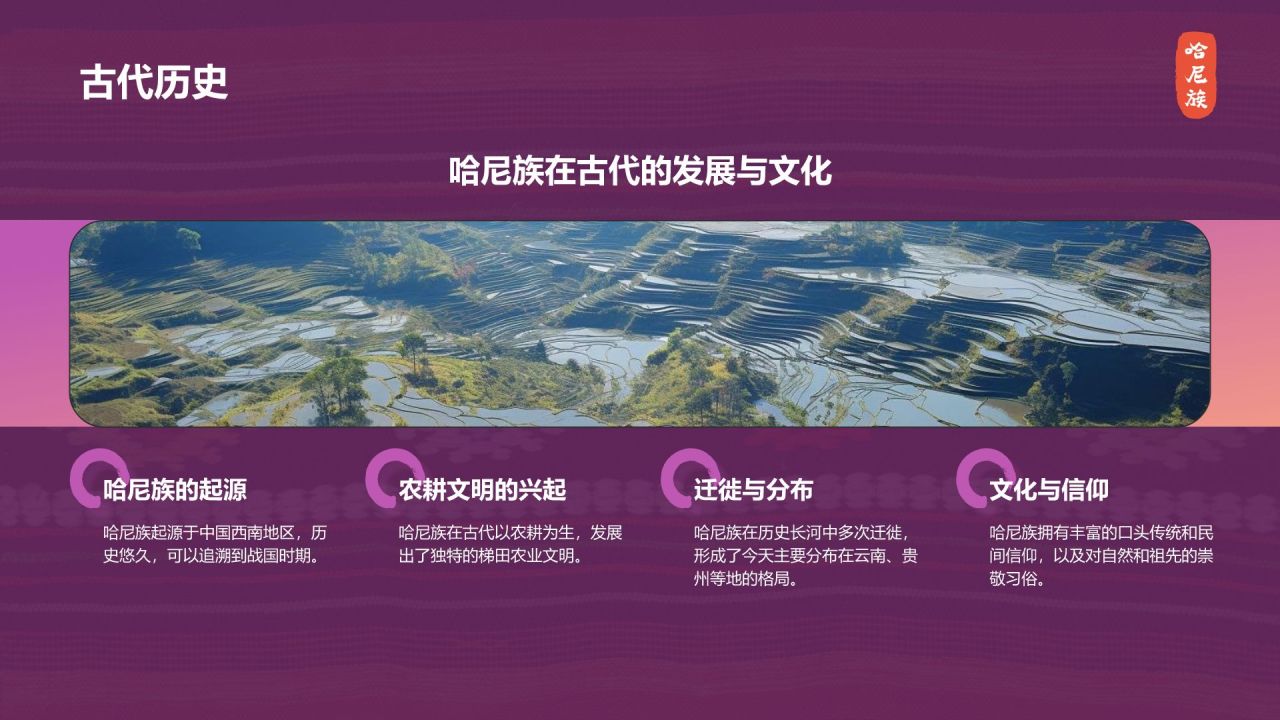 古代历史

哈尼族

哈尼族在古代的发展与文化

哈尼族的起源

哈尼族起源于中国西南地区，历史悠久，可以追溯到战国时期。

农耕文明的兴起

哈尼族在古代以农耕为生，发展出了独特的梯田农业文明。

迁徙与分布

哈尼族在历史长河中多次迁徙，形成了今天主要分布在云南、贵州等地的格局。

文化与信仰

哈尼族拥有丰富的口头传统和民间信仰，以及对自然和祖先的崇敬习俗。